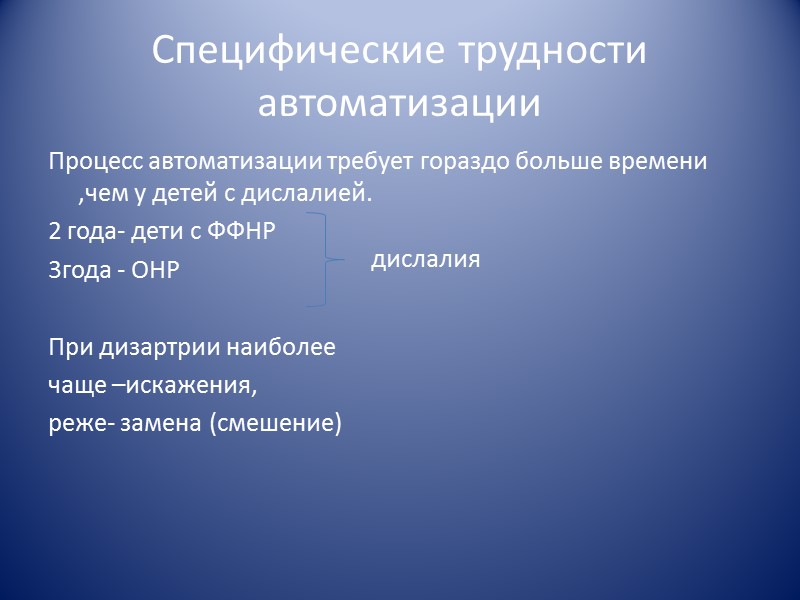 Специфические трудности автоматизации

Процесс автоматизации требует гораздо больше времени ,чем у детей с дислалией.

2 года- дети с ФФНР

3года - ОНР

дислалия

При дизартрии наиболее

чаще –искажения,

реже- замена (смешение)